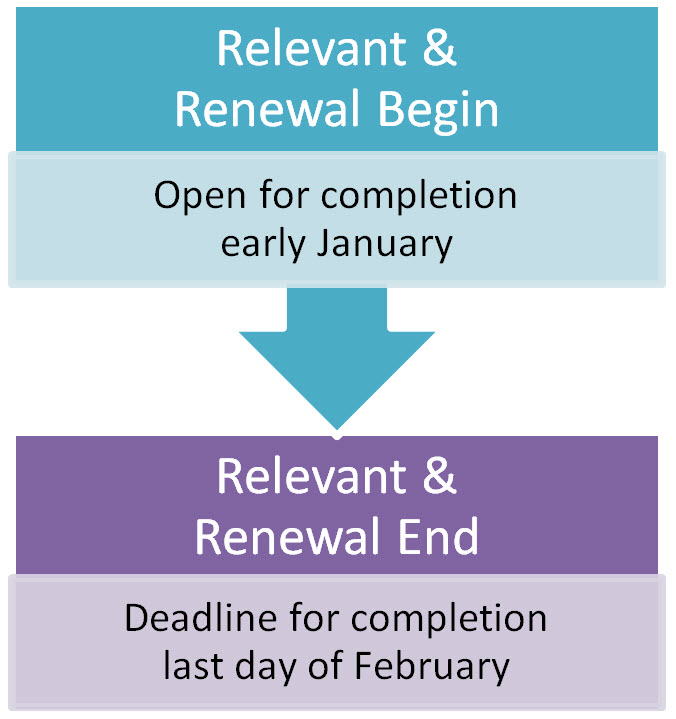 Relevant & Renewal Begin

Open for completion early January

Relevant & Renewal End

Deadline for completion last day of February